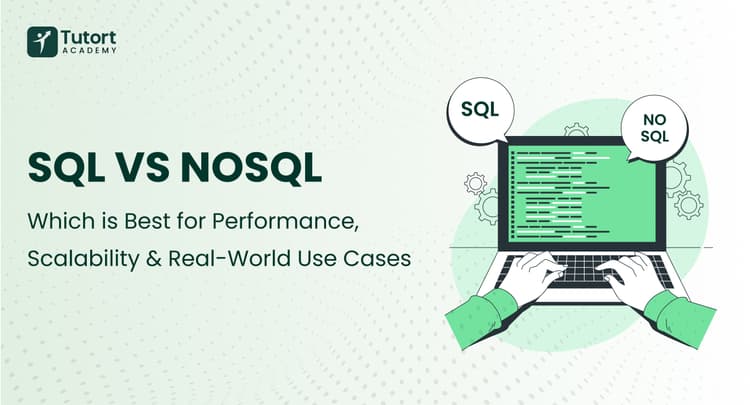 Tutort ACADEMY

SQL VS NOSQL

Which is Best for Performance, Scalability & Real-World Use Cases

SQL

NO SQL